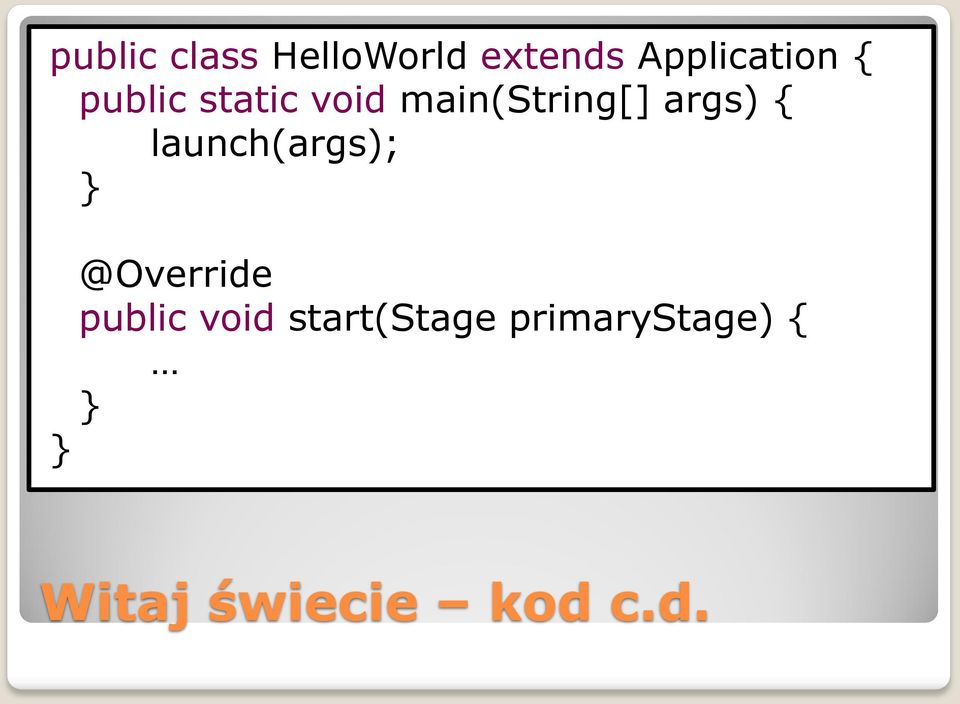 public class HelloWorld extends Application {
  public static void main(String[] args) {
    launch(args);
  }

  @Override
  public void start(Stage primaryStage) {
    …
  }
}

Witaj świecie – kod c.d.